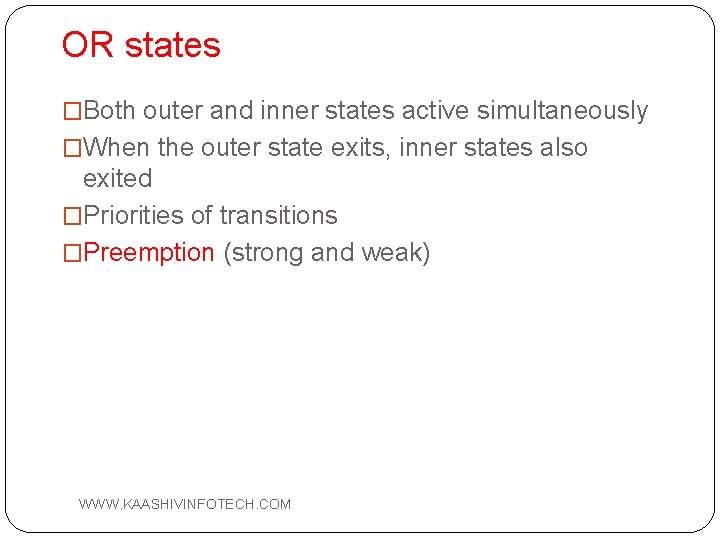 OR states

□Both outer and inner states active simultaneously

□When the outer state exits, inner states also exited

□Priorities of transitions

□Preemption (strong and weak)

WWW.KAASHIVINFOTECH.COM